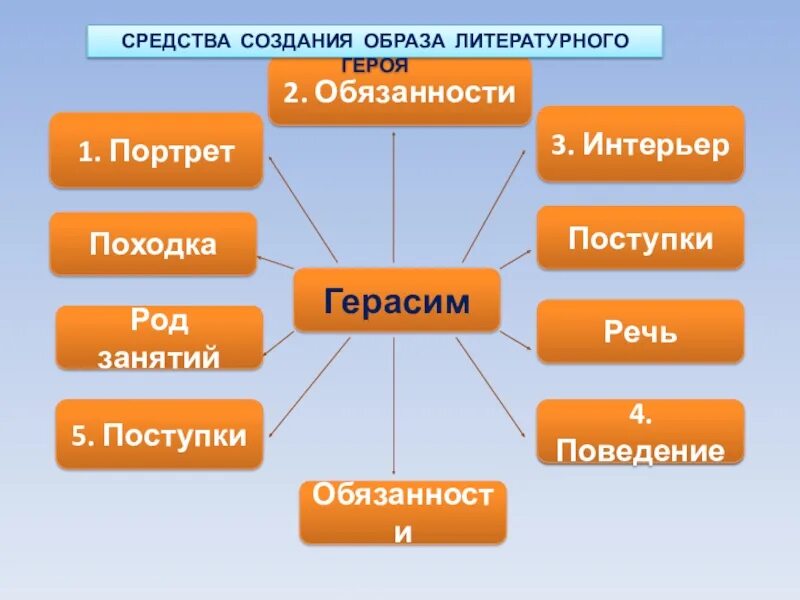 СРЕДСТВА СОЗДАНИЯ ОБРАЗА ЛИТЕРАТУРНОГО ГЕРОЯ

2. Обязанности

1. Портрет

3. Интерьер

Походка

Поступки

Герасим

Род занятий

Речь

5. Поступки

4. Поведение

Обязанности